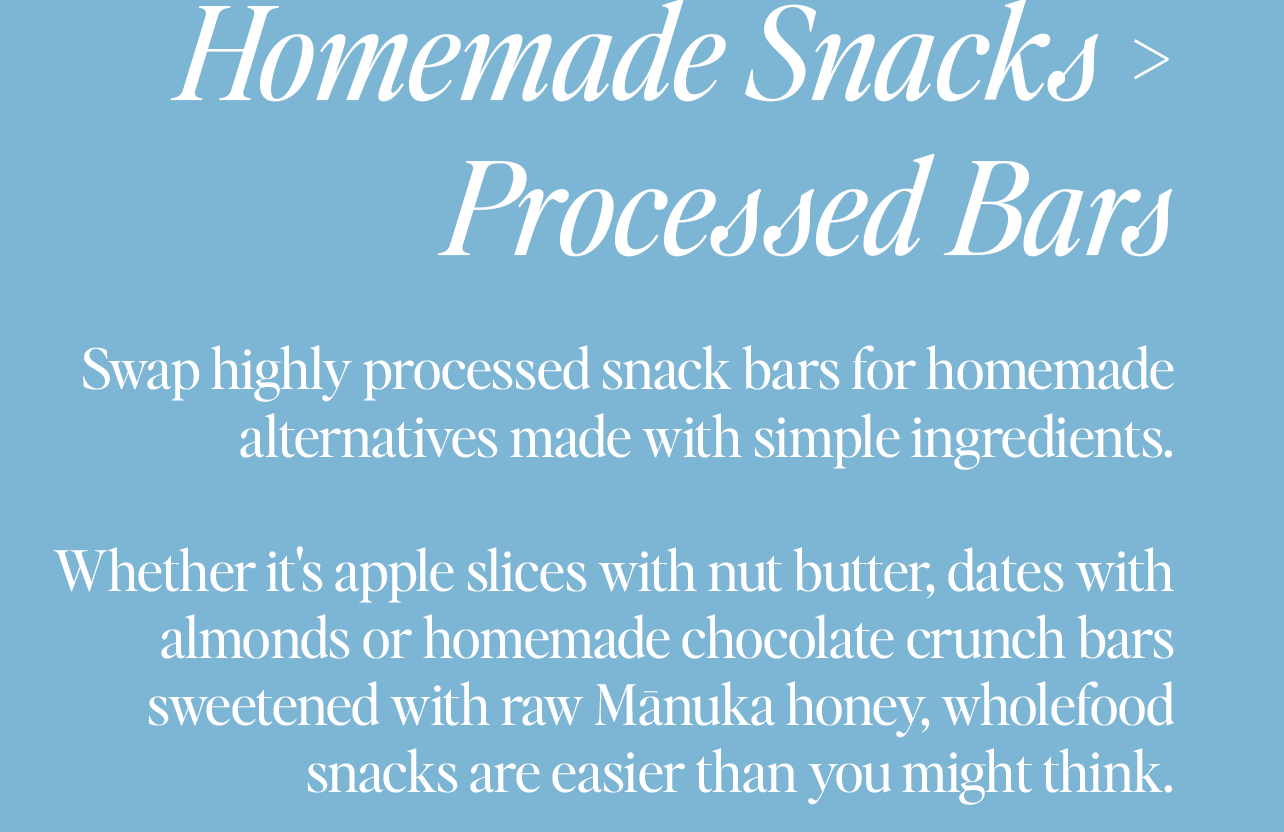 Homemade Snacks > Processed Bars

Swap highly processed snack bars for homemade alternatives made with simple ingredients.

Whether it's apple slices with nut butter, dates with almonds or homemade chocolate crunch bars sweetened with raw Mānuka honey, wholefood snacks are easier than you might think.